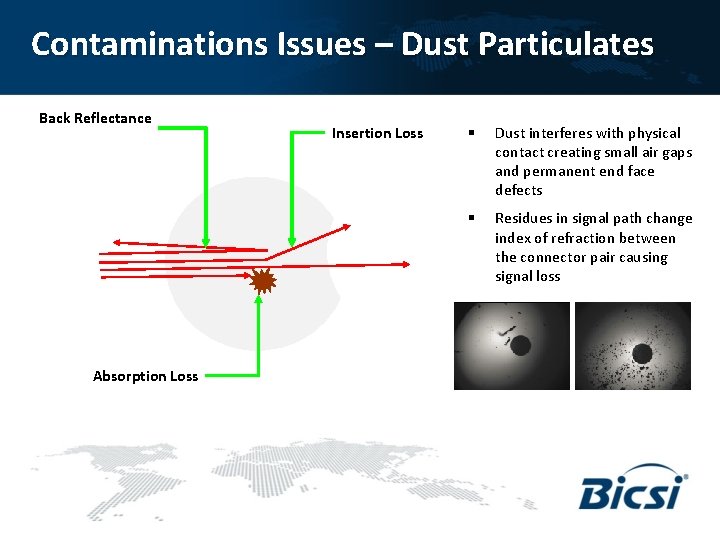 Contaminations Issues – Dust Particulates

Back Reflectance

Insertion Loss

Absorption Loss

▪ Dust interferes with physical contact creating small air gaps and permanent end face defects

▪ Residues in signal path change index of refraction between the connector pair causing signal loss

Bicsi®